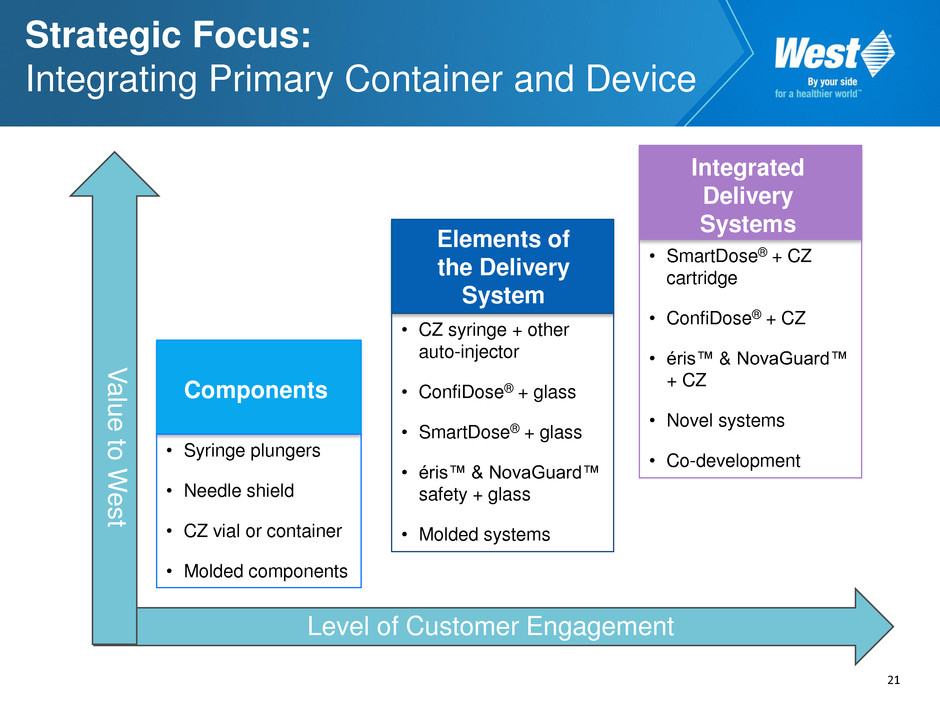 Strategic Focus:
Integrating Primary Container and Device

West
By your side for a healthier world™

Value to West

Components
• Syringe plungers
• Needle shield
• CZ vial or container
• Molded components

Elements of the Delivery System
• CZ syringe + other auto-injector
• ConfiDose® + glass
• SmartDose® + glass
• éris™ & NovaGuard™ safety + glass
• Molded systems

Integrated Delivery Systems
• SmartDose® + CZ cartridge
• ConfiDose® + CZ
• éris™ & NovaGuard™ + CZ
• Novel systems
• Co-development

Level of Customer Engagement

21